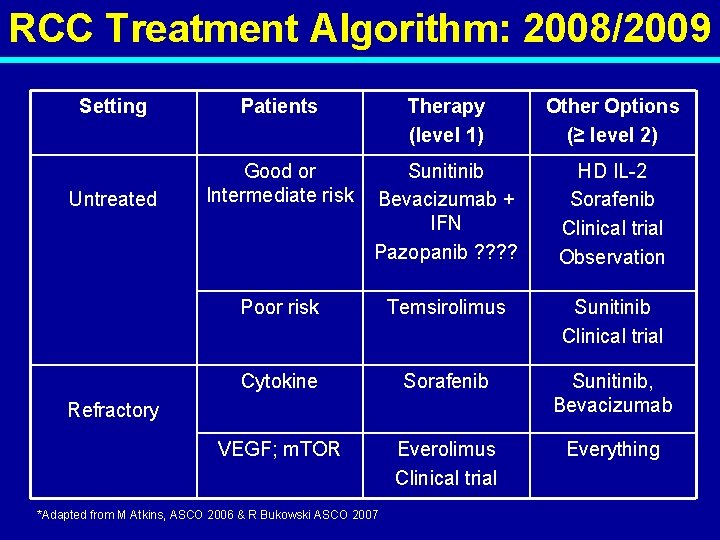 RCC Treatment Algorithm: 2008/2009

| Setting | Patients | Therapy (level 1) | Other Options ($\geq$ level 2) |
|---|---|---|---|
| Untreated | Good or Intermediate risk | Sunitinib Bevacizumab + IFN Pazopanib ???? | HD IL-2 Sorafenib Clinical trial Observation |
| | Poor risk | Temsirolimus | Sunitinib Clinical trial |
| Refractory | Cytokine | Sorafenib | Sunitinib, Bevacizumab |
| | VEGF; mTOR | Everolimus Clinical trial | Everything |

*Adapted from M Atkins, ASCO 2006 & R Bukowski ASCO 2007